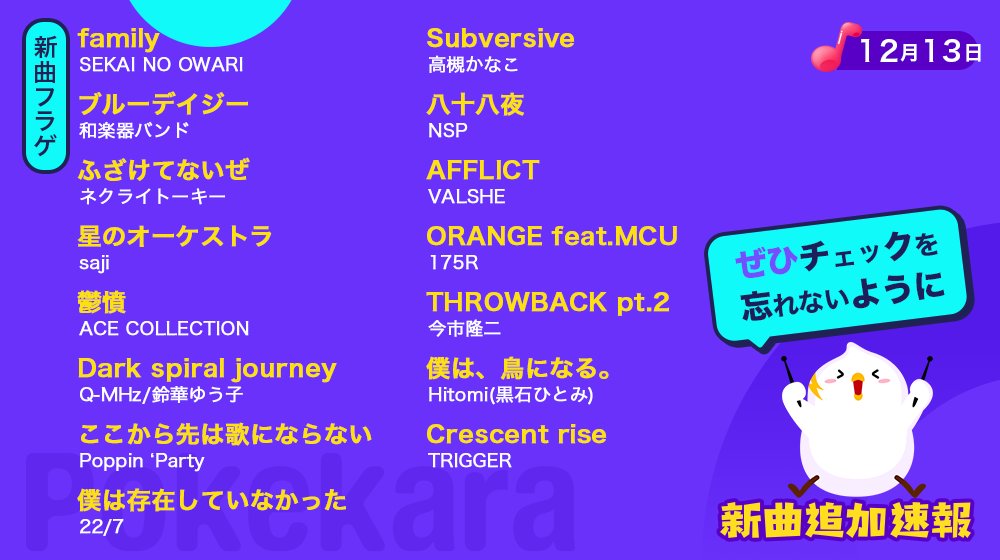 新曲フラゲ

family
SEKAI NO OWARI

ブルーデイジー
和楽器バンド

ふざけてないぜ
ネクライトーキー

星のオーケストラ
saji

鬱憤
ACE COLLECTION

Dark spiral journey
Q-MHz/鈴華ゆう子

ここから先は歌にならない
Poppin 'Party

僕は存在していなかった
22/7

Subversive
高槻かなこ

八十八夜
NSP

AFFLICT
VALSHE

ORANGE feat.MCU
175R

THROWBACK pt.2
今市隆二

僕は、鳥になる。
Hitomi(黒石ひとみ)

Crescent rise
TRIGGER

12月13日

ぜひチェックを忘れないように

新曲追加速報

Pokekara